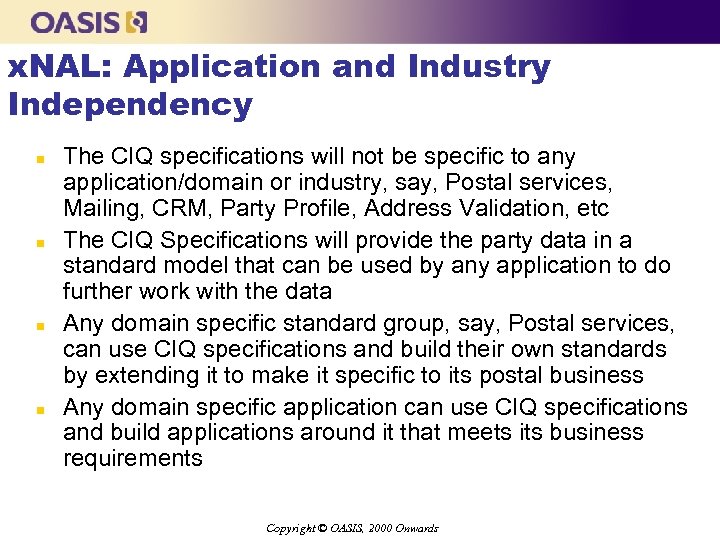 OASIS

xNAL: Application and Industry Independency

- The CIQ specifications will not be specific to any application/domain or industry, say, Postal services, Mailing, CRM, Party Profile, Address Validation, etc
- The CIQ Specifications will provide the party data in a standard model that can be used by any application to do further work with the data
- Any domain specific standard group, say, Postal services, can use CIQ specifications and build their own standards by extending it to make it specific to its postal business
- Any domain specific application can use CIQ specifications and build applications around it that meets its business requirements

Copyright © OASIS, 2000 Onwards